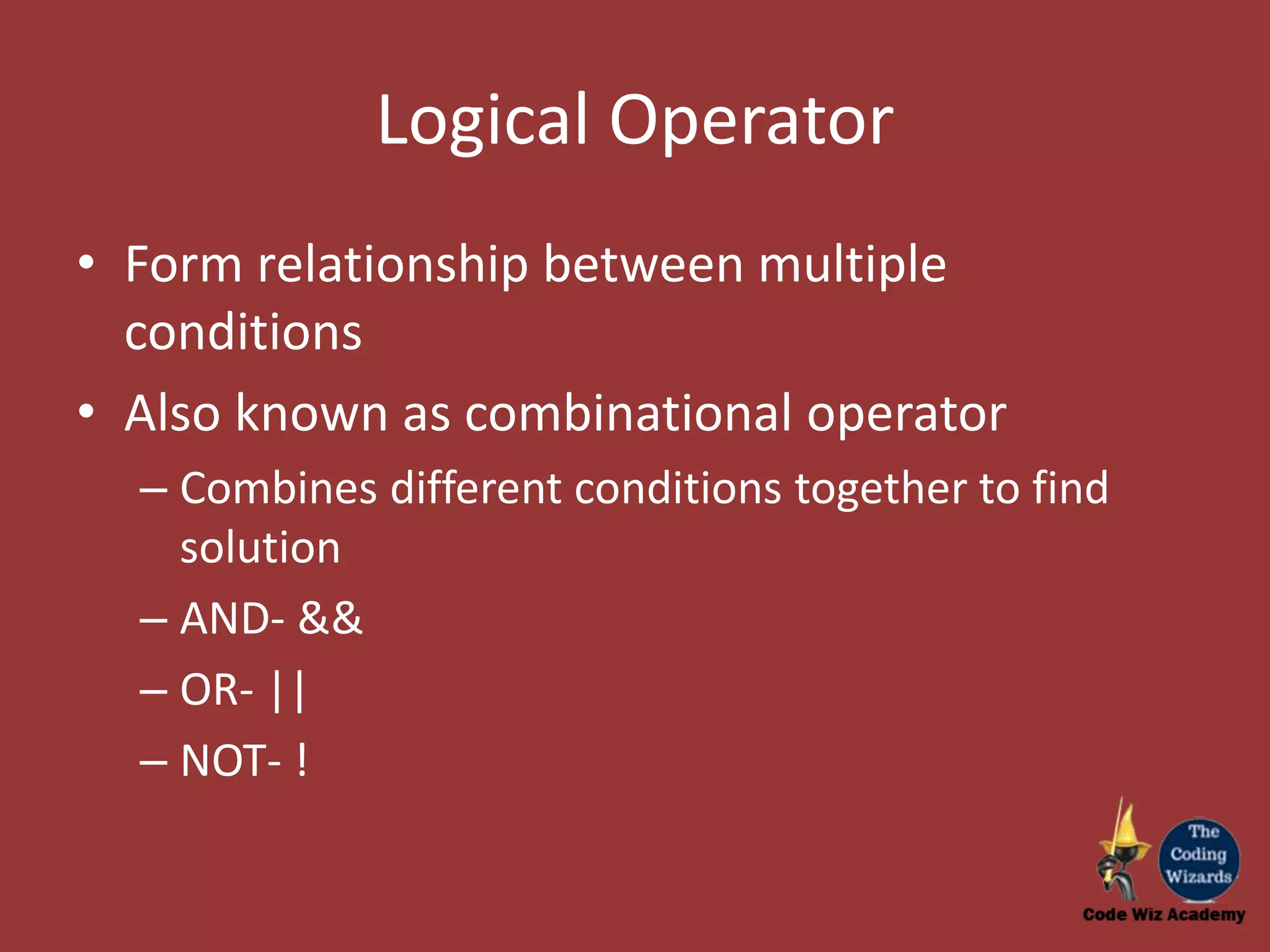 Logical Operator

• Form relationship between multiple conditions

• Also known as combinational operator

– Combines different conditions together to find solution

– AND- &&

– OR- ||

– NOT- !

The Coding Wizards

Code Wiz Academy